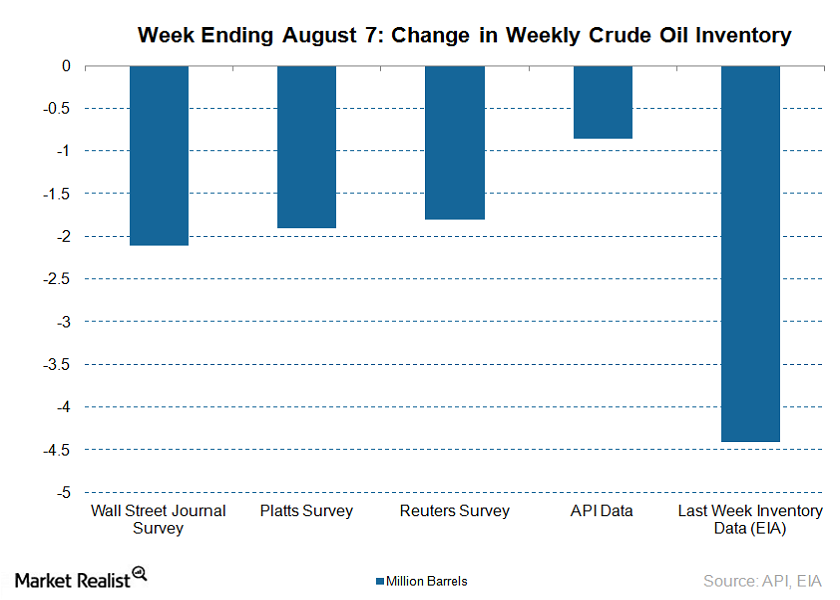 Week Ending August 7: Change in Weekly Crude Oil Inventory

0
-0.5
-1
-1.5
-2
-2.5
-3
-3.5
-4
-4.5
-5

Wall Street Journal Survey
Platts Survey
Reuters Survey
API Data
Last Week Inventory Data (EIA)

Market Realist

Million Barrels

Source: API, EIA